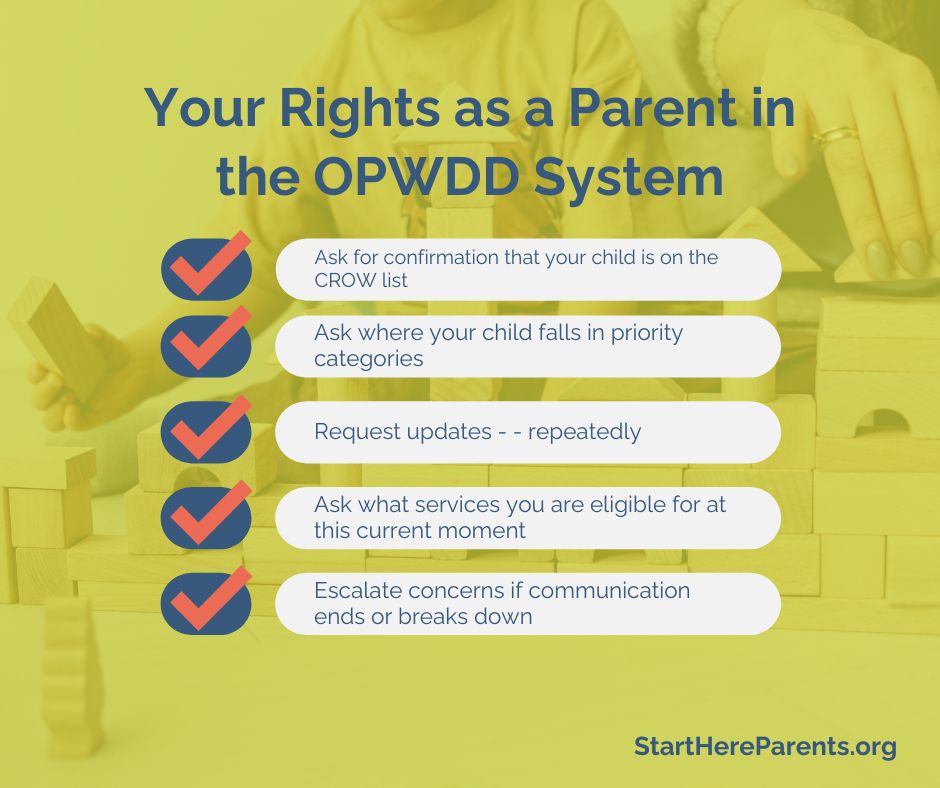 Your Rights as a Parent in the OPWDD System

Ask for confirmation that your child is on the CROW list

Ask where your child falls in priority categories

Request updates - - repeatedly

Ask what services you are eligible for at this current moment

Escalate concerns if communication ends or breaks down

StartHereParents.org